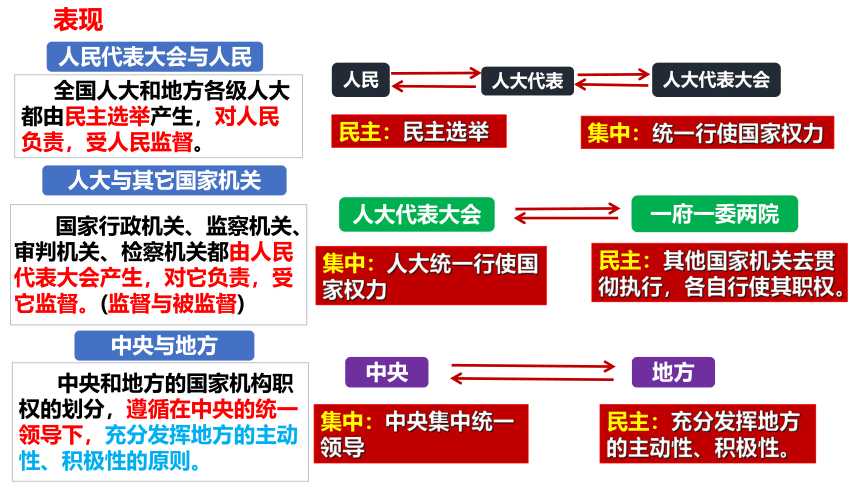 表现

人民代表大会与人民

全国人大和地方各级人大都由民主选举产生，对人民负责，受人民监督。

人民

人大代表

人大代表大会

民主：民主选举

集中：统一行使国家权力

人大与其它国家机关

国家行政机关、监察机关、审判机关、检察机关都由人民代表大会产生，对它负责，受它监督。（监督与被监督）

人大代表大会

一府一委两院

集中：人大统一行使国家权力

民主：其他国家机关去贯彻执行，各自行使其职权。

中央与地方

中央和地方的国家机构职权的划分，遵循在中央的统一领导下，充分发挥地方的主动性、积极性的原则。

中央

地方

集中：中央集中统一领导

民主：充分发挥地方的主动性、积极性。